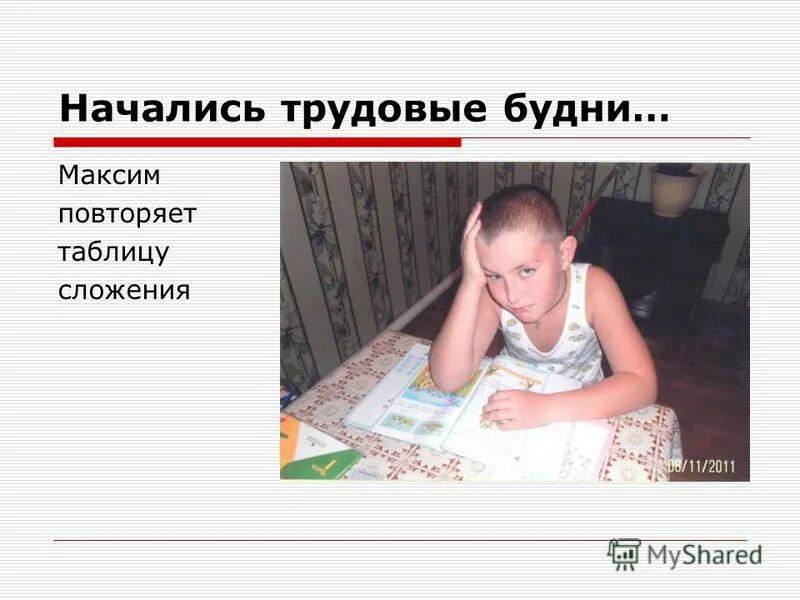 Начались трудовые будни…

Максим повторяет таблицу сложения

08/11/2011

MyShared